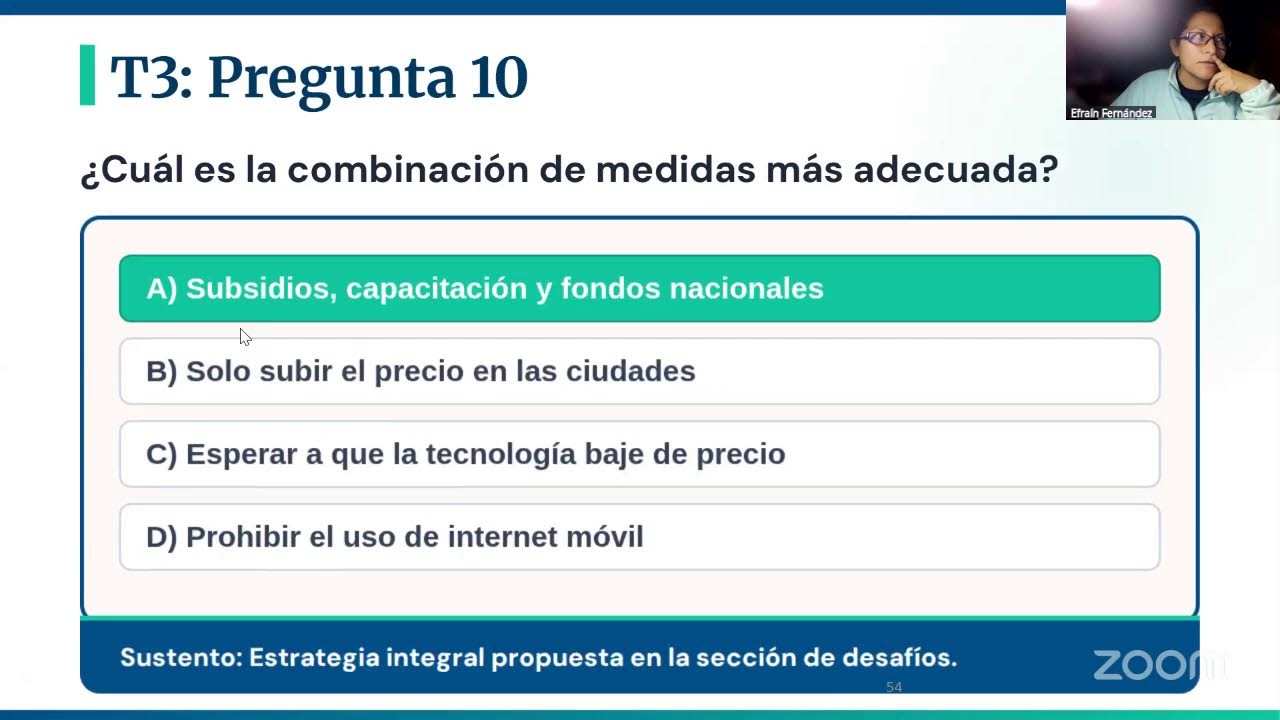 T3: Pregunta 10

Efraín Fernández

¿Cuál es la combinación de medidas más adecuada?

A) Subsidios, capacitación y fondos nacionales

B) Solo subir el precio en las ciudades

C) Esperar a que la tecnología baje de precio

D) Prohibir el uso de internet móvil

Sustento: Estrategia integral propuesta en la sección de desafíos.

zoom

54